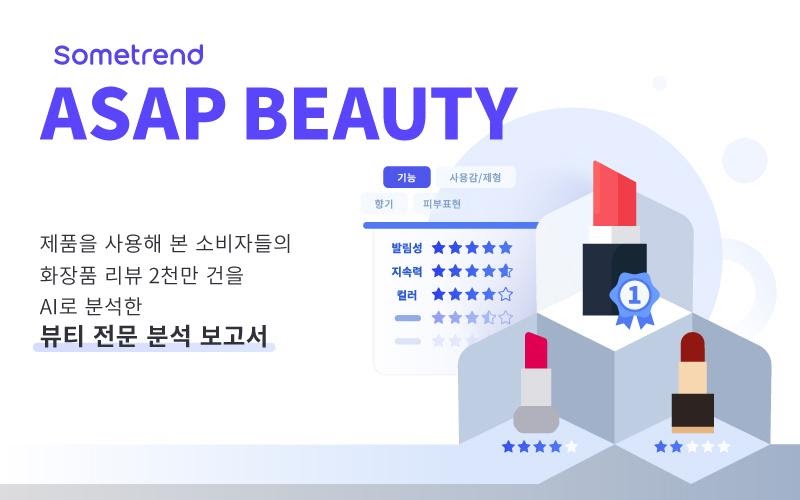 Sometrend

ASAP BEAUTY

제품을 사용해 본 소비자들의 화장품 리뷰 2천만 건을 AI로 분석한

뷰티 전문 분석 보고서

기능
사용감/제형
향기
피부표현

발림성
지속력
컬러

1